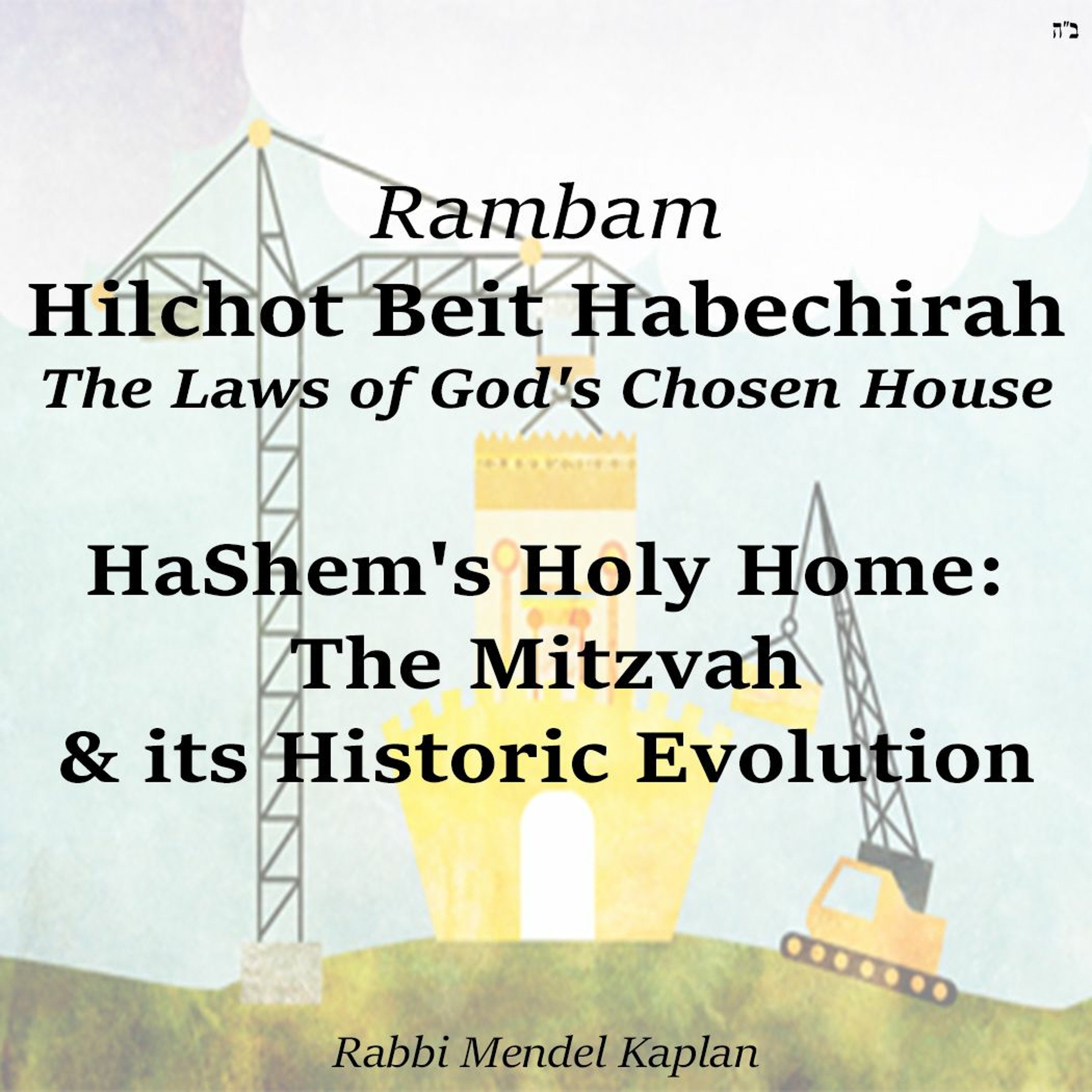 ב"ה

Rambam

Hilchot Beit Habechirah

The Laws of God's Chosen House

HaShem's Holy Home: The Mitzvah & its Historic Evolution

Rabbi Mendel Kaplan